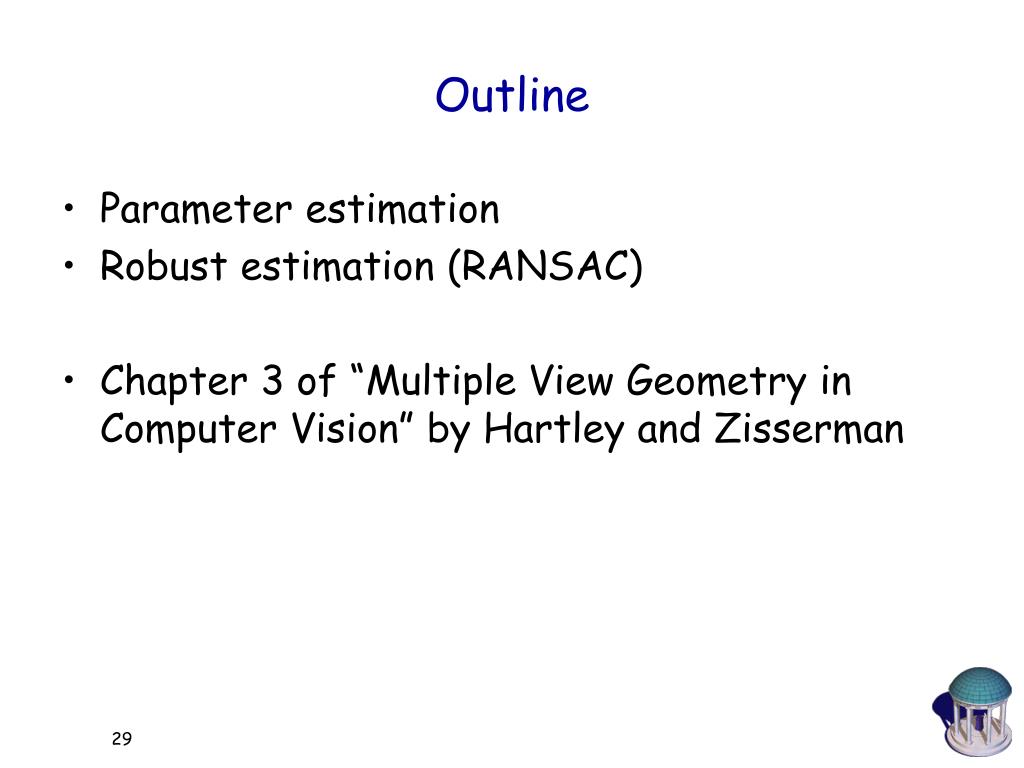 Outline

• Parameter estimation
• Robust estimation (RANSAC)

• Chapter 3 of “Multiple View Geometry in Computer Vision” by Hartley and Zisserman

29